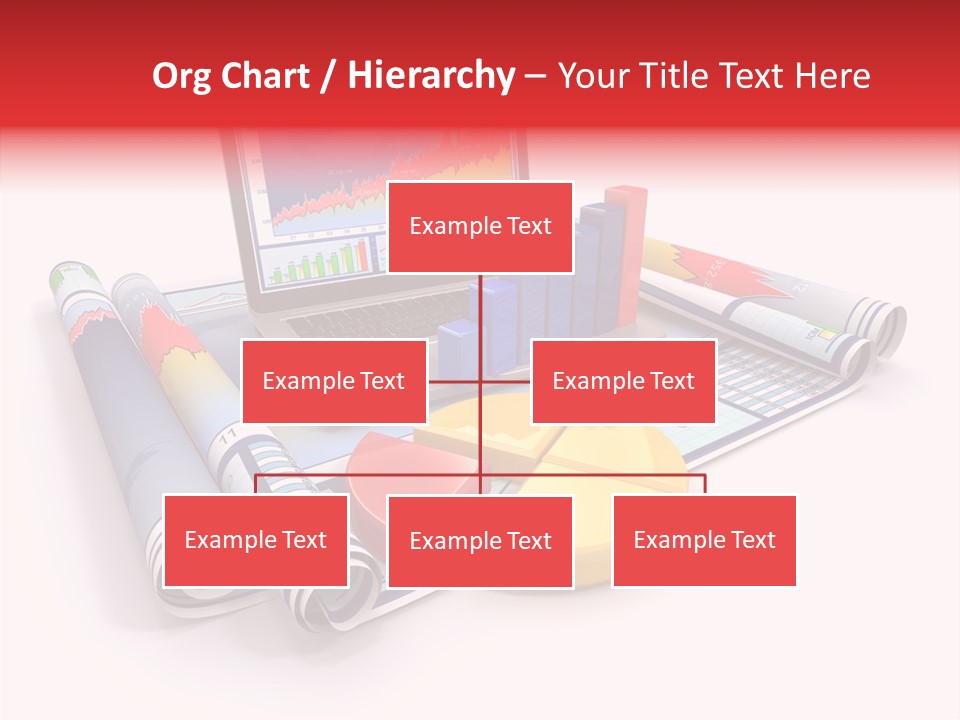 Org Chart / Hierarchy – Your Title Text Here

Example Text

Example Text

Example Text

Example Text

Example Text

Example Text